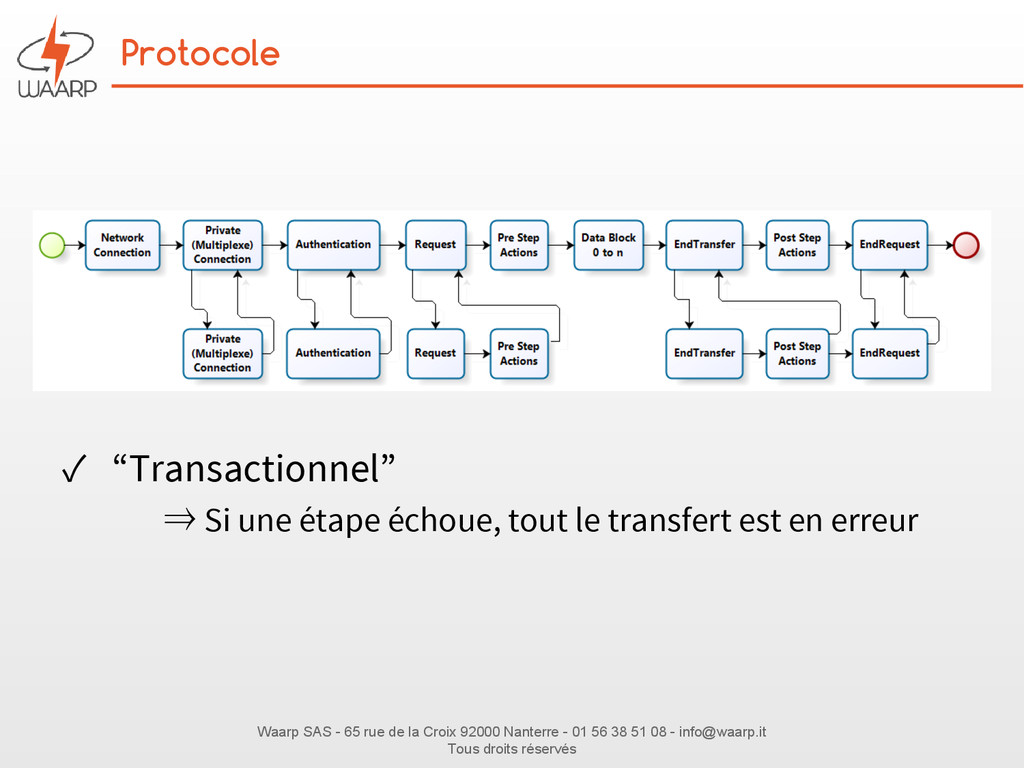 WAARP

Protocole

Network Connection

Private (Multiplexe) Connection

Authentication

Request

Pre Step Actions

Data Block 0 to n

EndTransfer

Post Step Actions

EndRequest

Private (Multiplexe) Connection

Authentication

Request

Pre Step Actions

EndTransfer

Post Step Actions

EndRequest

✓ “Transactionnel”

⇒ Si une étape échoue, tout le transfert est en erreur

Waarp SAS - 65 rue de la Croix 92000 Nanterre - 01 56 38 51 08 - info@waarp.it
Tous droits réservés